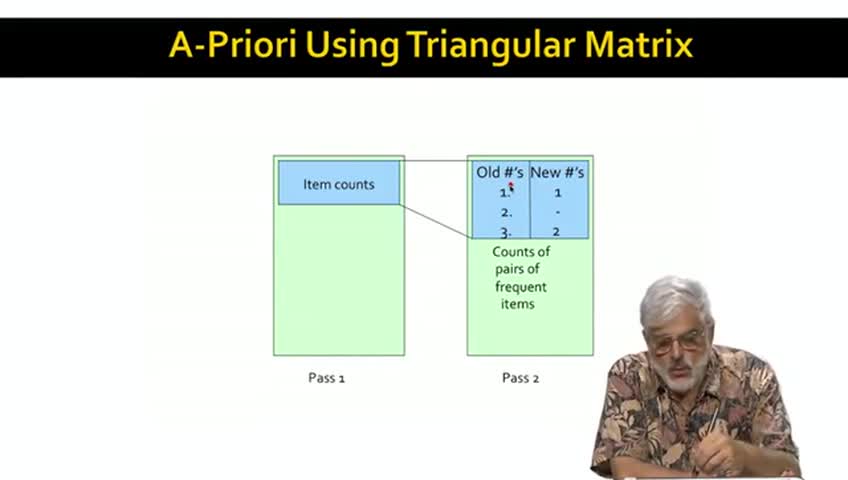 A-Priori Using Triangular Matrix

Item counts

| Old #'s | New #'s |
|---|---|
| 1. | 1 |
| 2. | - |
| 3. | 2 |

Counts of pairs of frequent items

Pass 1

Pass 2